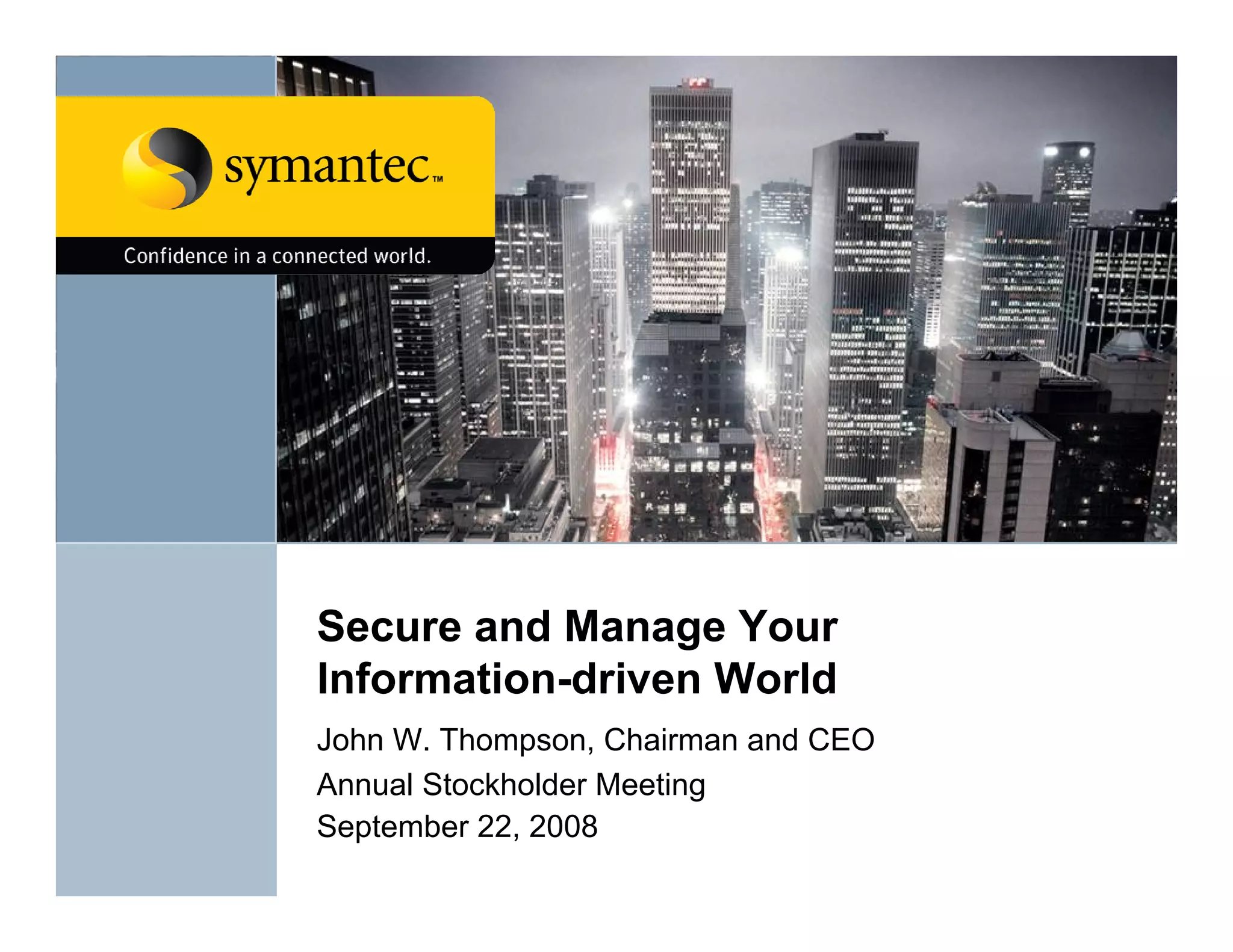 symantec™

Confidence in a connected world.

Secure and Manage Your Information-driven World

John W. Thompson, Chairman and CEO

Annual Stockholder Meeting

September 22, 2008